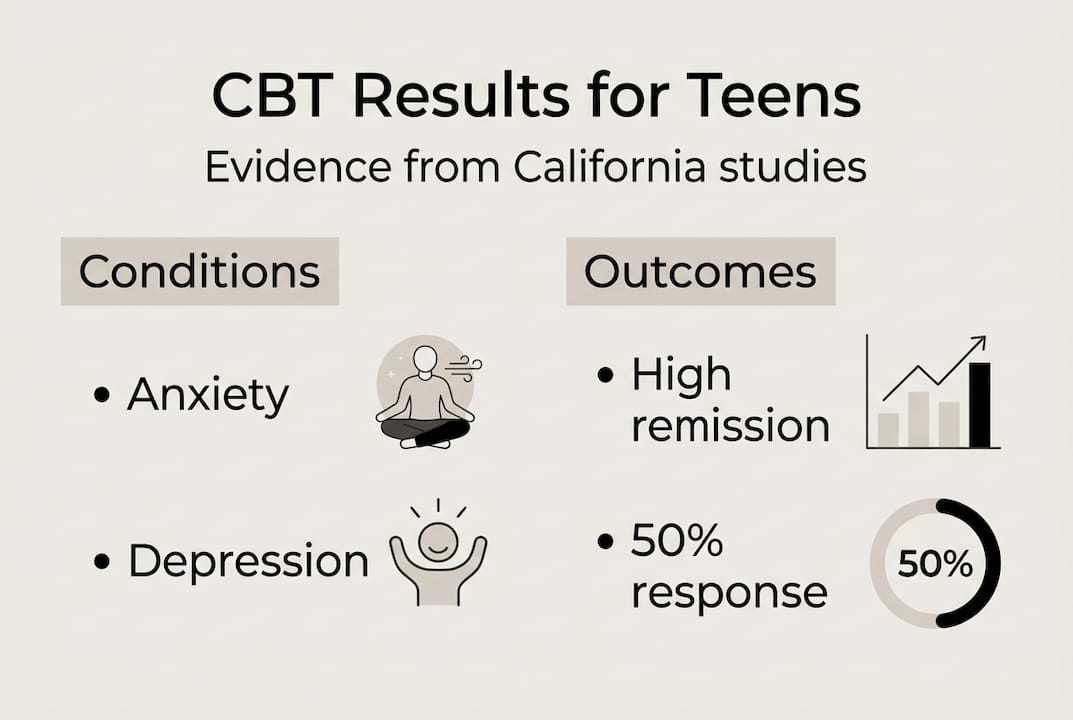 CBT Results for Teens

Evidence from California studies

Conditions

• Anxiety

• Depression

Outcomes

• High remission

• 50% response

50%